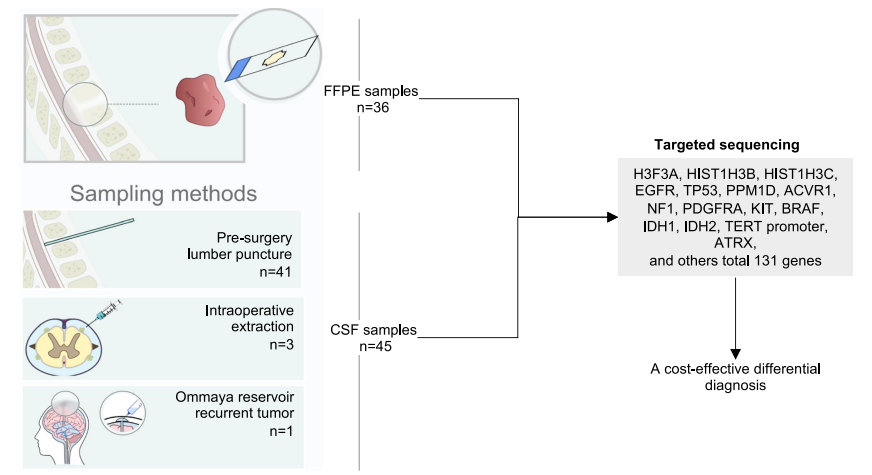 Sampling methods

Pre-surgery lumber puncture n=41

Intraoperative extraction n=3

Ommaya reservoir recurrent tumor n=1

FFPE samples n=36

CSF samples n=45

Targeted sequencing

H3F3A, HIST1H3B, HIST1H3C, EGFR, TP53, PPM1D, ACVR1, NF1, PDGFRA, KIT, BRAF, IDH1, IDH2, TERT promoter, ATRX, and others total 131 genes

A cost-effective differential diagnosis